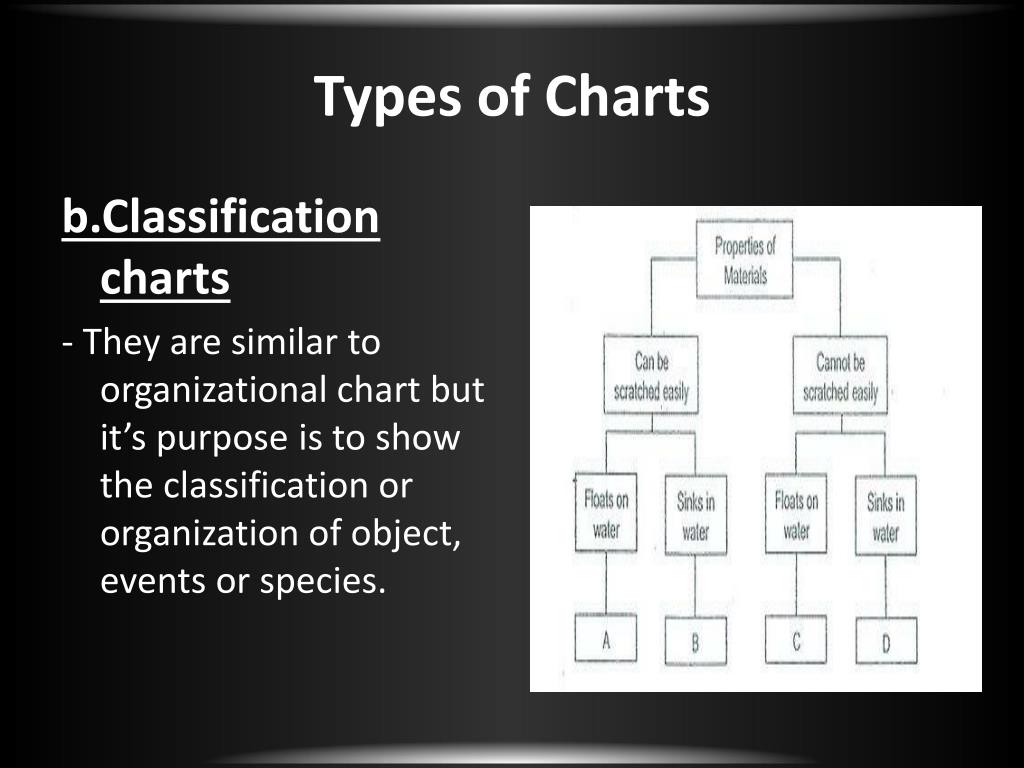 Types of Charts

b.Classification charts

- They are similar to organizational chart but it’s purpose is to show the classification or organization of object, events or species.

Properties of Materials

Can be scratched easily

Cannot be scratched easily

Floats on water

Sinks in water

Floats on water

Sinks in water

A

B

C

D